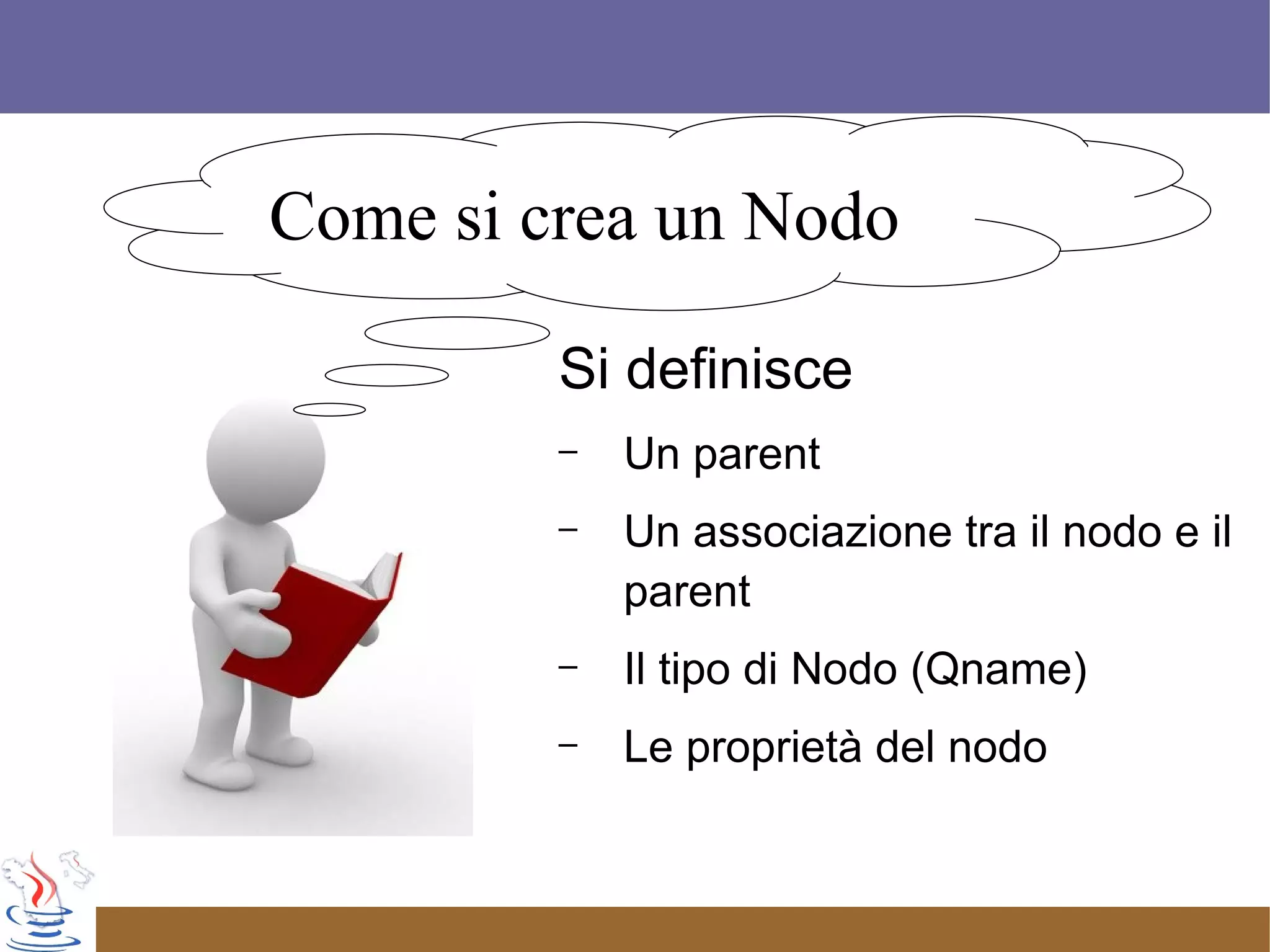 Come si crea un Nodo

Si definisce

– Un parent

– Un associazione tra il nodo e il parent

– Il tipo di Nodo (Qname)

– Le proprietà del nodo